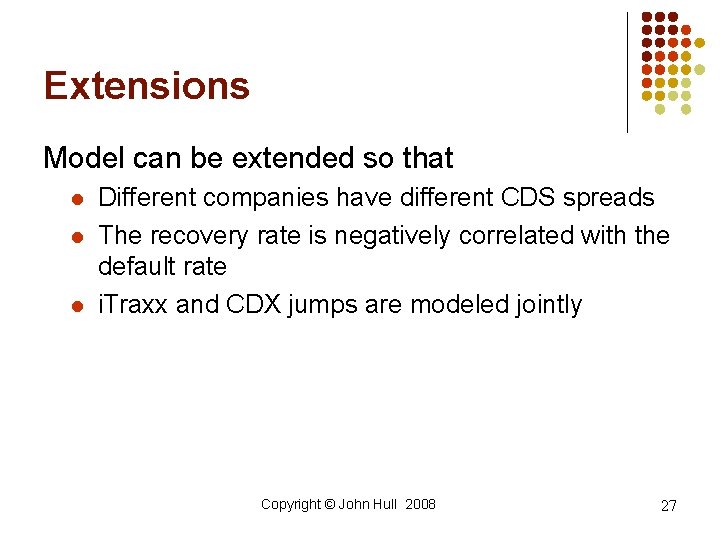 Extensions

Model can be extended so that

- Different companies have different CDS spreads
- The recovery rate is negatively correlated with the default rate
- iTraxx and CDX jumps are modeled jointly

Copyright © John Hull 2008

27